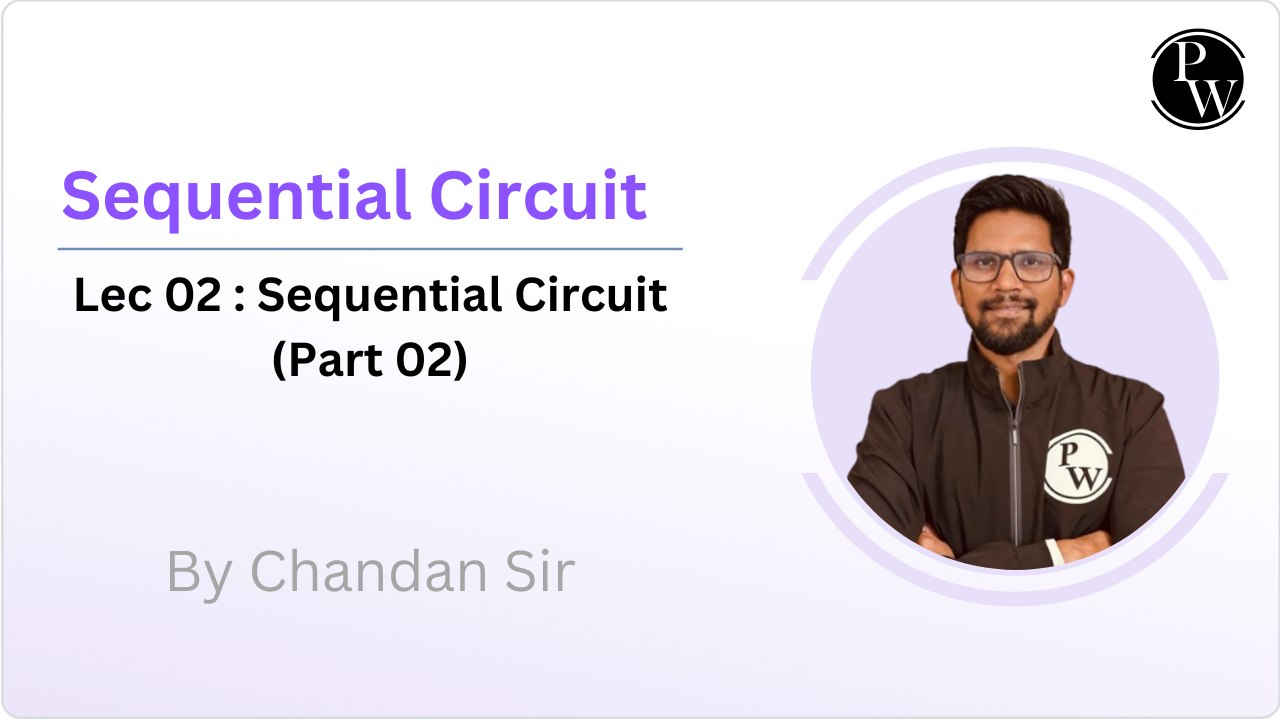 PW

Sequential Circuit

Lec 02 : Sequential Circuit (Part 02)

By Chandan Sir

PW